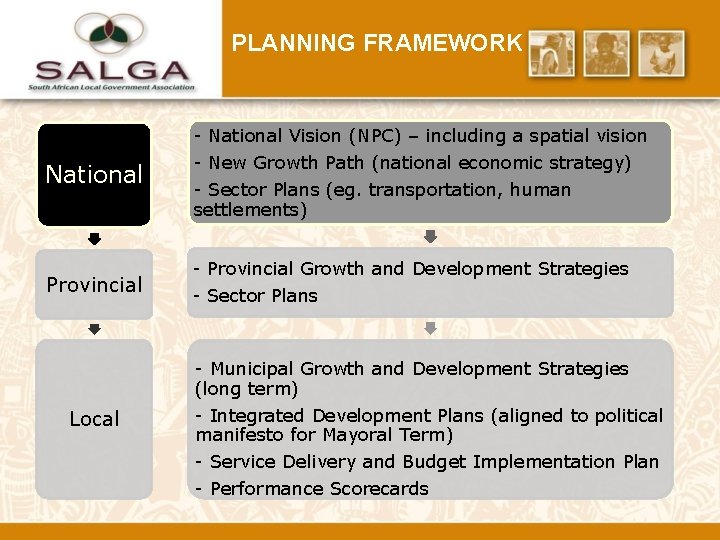 SALGA
South African Local Government Association

PLANNING FRAMEWORK

National

- National Vision (NPC) – including a spatial vision
- New Growth Path (national economic strategy)
- Sector Plans (eg. transportation, human settlements)

Provincial

- Provincial Growth and Development Strategies
- Sector Plans

Local

- Municipal Growth and Development Strategies (long term)
- Integrated Development Plans (aligned to political manifesto for Mayoral Term)
- Service Delivery and Budget Implementation Plan
- Performance Scorecards